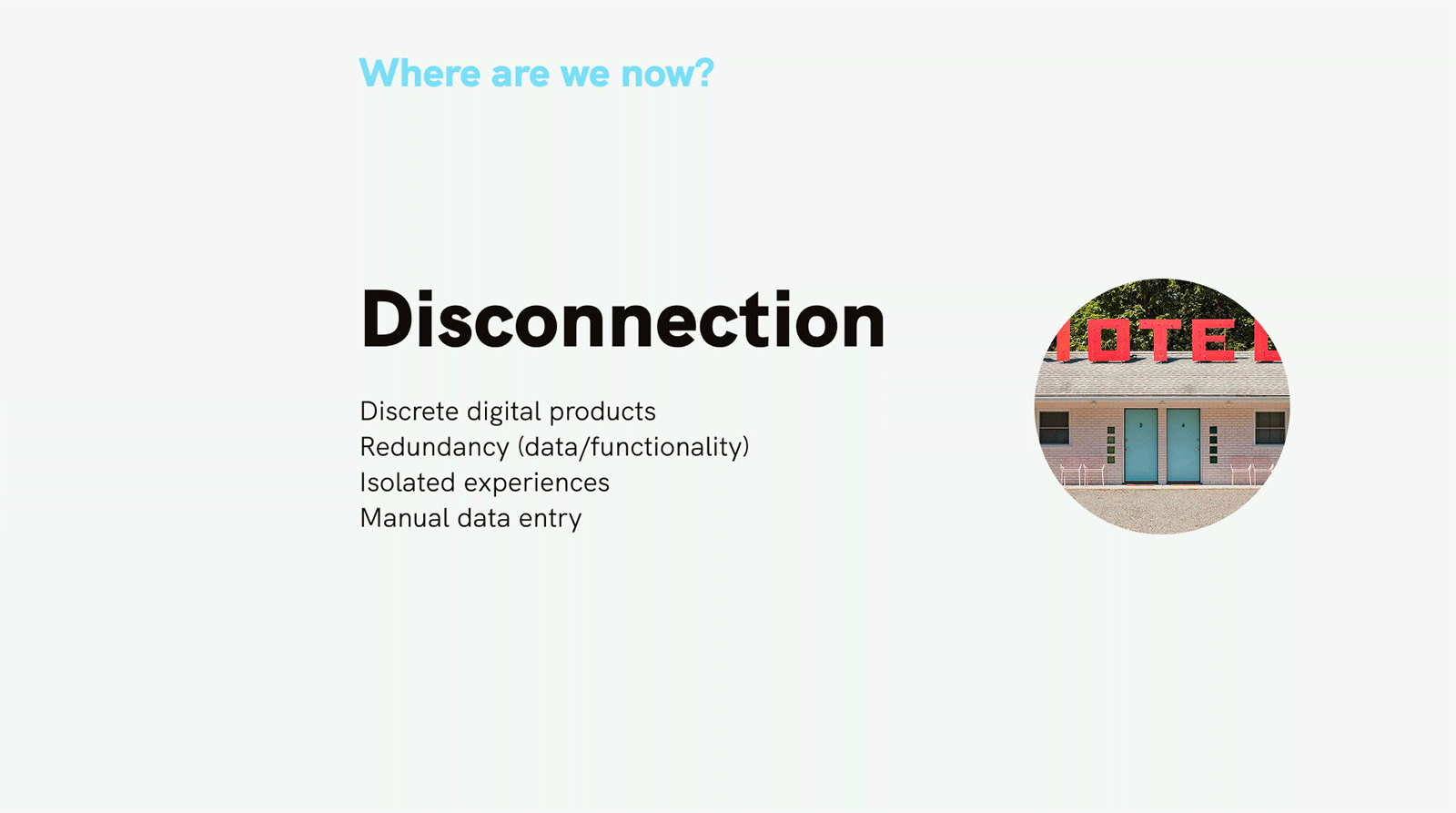 Where are we now?

Disconnection

Discrete digital products
Redundancy (data/functionality)
Isolated experiences
Manual data entry

OTE